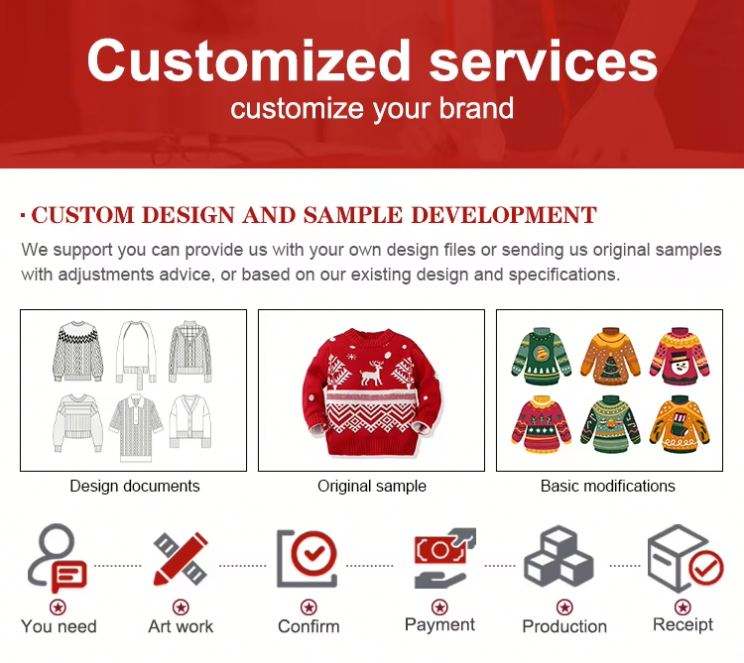 Customized services
customize your brand

· CUSTOM DESIGN AND SAMPLE DEVELOPMENT
We support you can provide us with your own design files or sending us original samples with adjustments advice, or based on our existing design and specifications.

Design documents
Original sample
Basic modifications

You need
Art work
Confirm
Payment
Production
Receipt